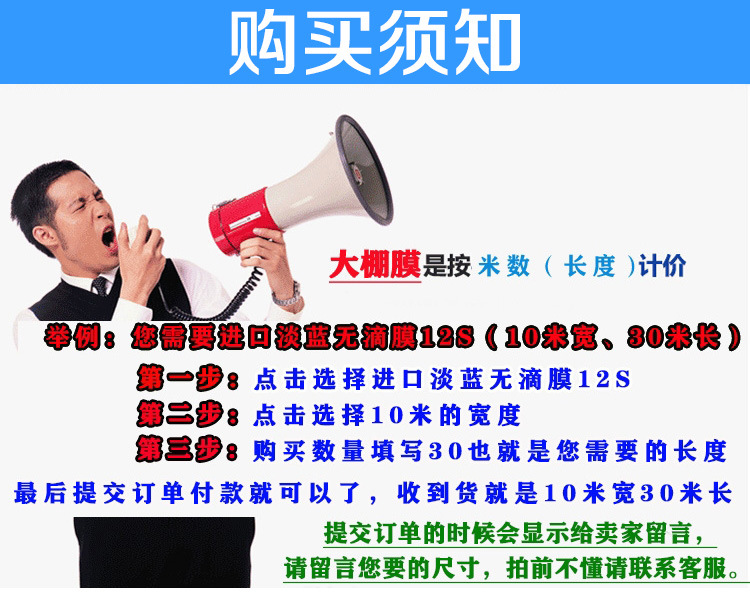 购买须知

大棚膜是按米数（长度）计价

举例：您需要进口淡蓝无滴膜12S（10米宽、30米长）

第一步：点击选择进口淡蓝无滴膜12S

第二步：点击选择10米的宽度

第三步：购买数量填写30也就是您需要的长度

最后提交订单付款就可以了，收到货就是10米宽30米长

提交订单的时候会显示给卖家留言，
请留言您要的尺寸，拍前不懂请联系客服。